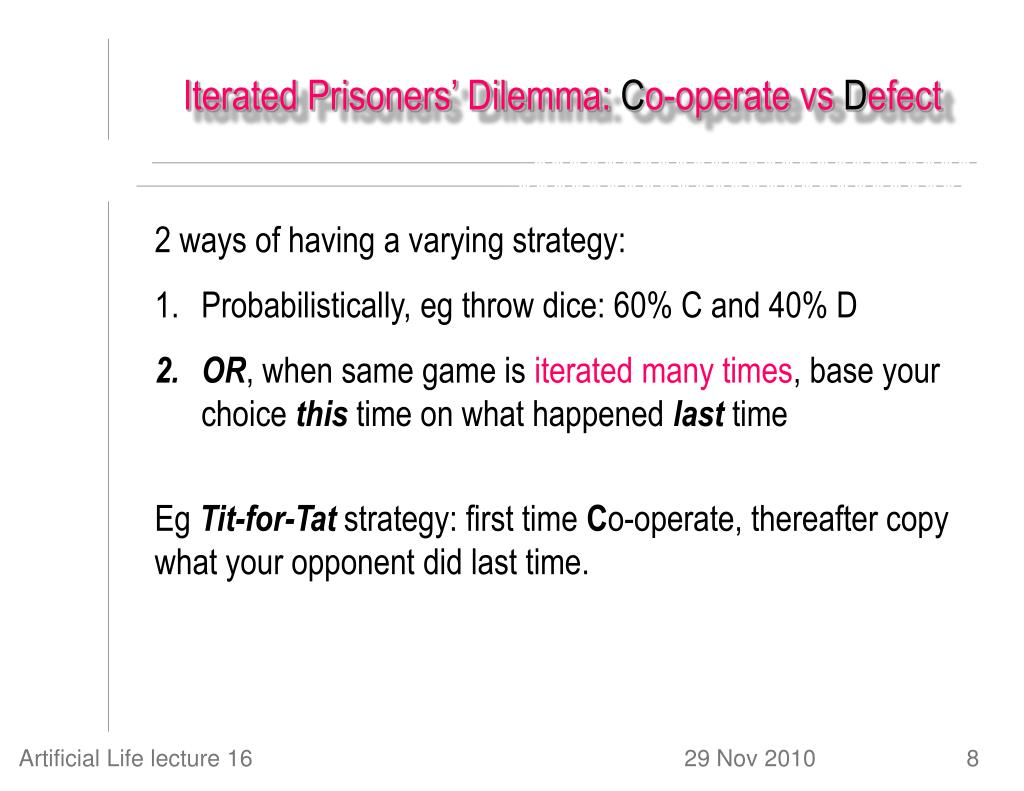 Iterated Prisoners' Dilemma: Co-operate vs Defect

2 ways of having a varying strategy:

1. Probabilistically, eg throw dice: 60% C and 40% D

2. OR, when same game is iterated many times, base your choice this time on what happened last time

Eg Tit-for-Tat strategy: first time Co-operate, thereafter copy what your opponent did last time.

Artificial Life lecture 16

29 Nov 2010

8